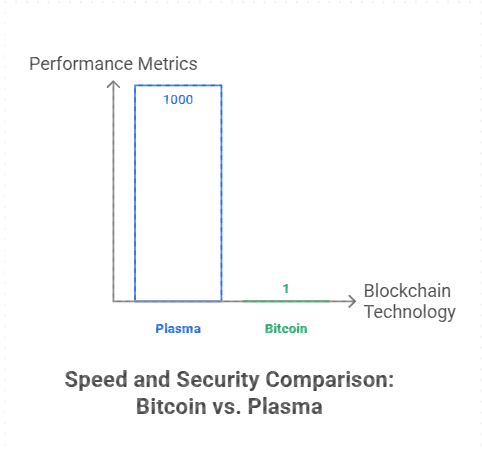 Performance Metrics

1000

1

Blockchain Technology

Plasma

Bitcoin

Speed and Security Comparison: Bitcoin vs. Plasma